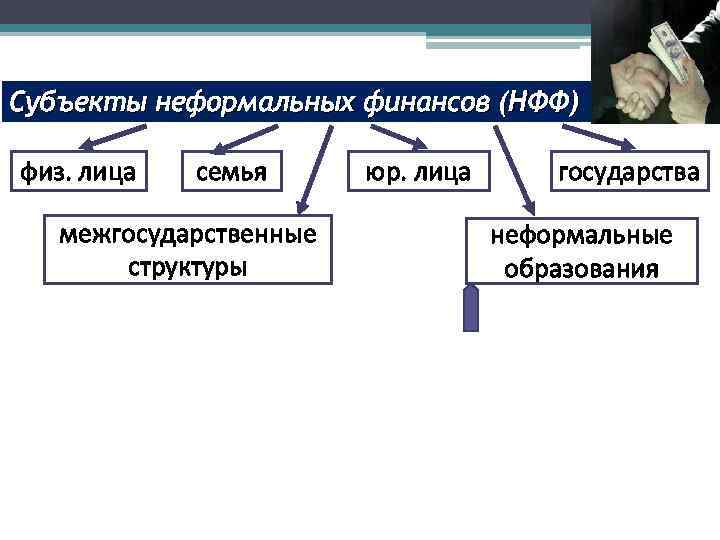 Субъекты неформальных финансов (НФФ)

физ. лица

семья

юр. лица

государства

межгосударственные структуры

неформальные образования